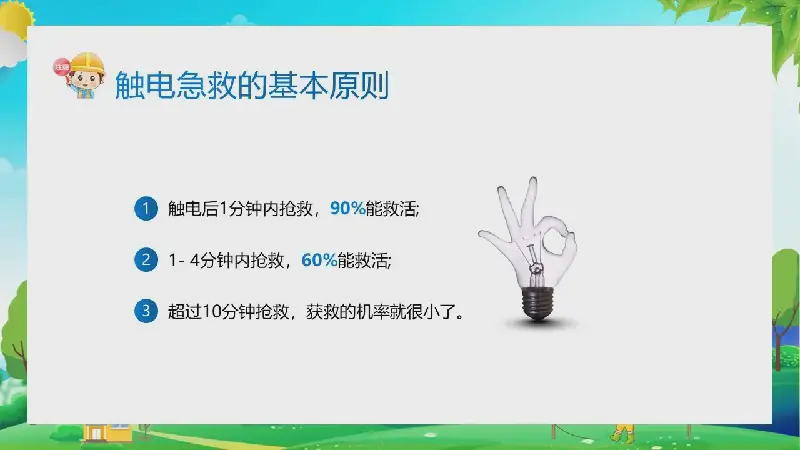 触电急救的基本原则

1 触电后1分钟内抢救，90%能救活;

2 1- 4分钟内抢救，60%能救活;

3 超过10分钟抢救，获救的机率就很小了。